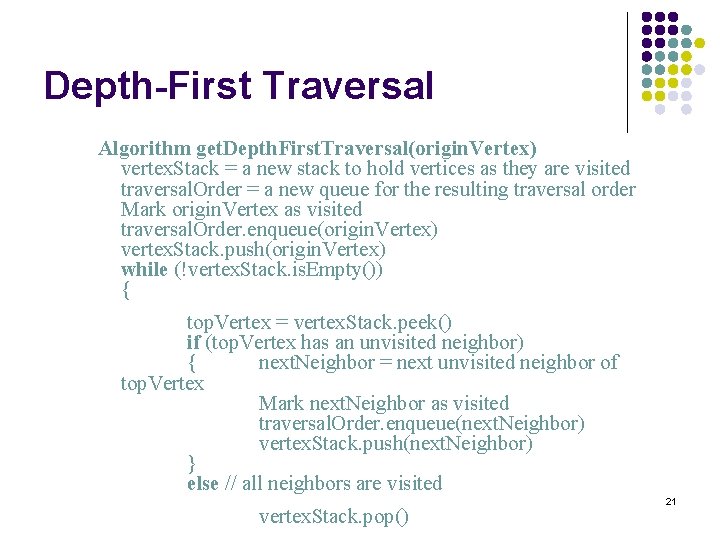 Depth-First Traversal

Algorithm getDepthFirstTraversal(originVertex)
vertexStack = a new stack to hold vertices as they are visited
traversalOrder = a new queue for the resulting traversal order
Mark originVertex as visited
traversalOrder.enqueue(originVertex)
vertexStack.push(originVertex)
while (!vertexStack.isEmpty())
{

topVertex = vertexStack.peek()
if (topVertex has an unvisited neighbor)
{ nextNeighbor = next unvisited neighbor of topVertex
Mark nextNeighbor as visited
traversalOrder.enqueue(nextNeighbor)
vertexStack.push(nextNeighbor)
}
else // all neighbors are visited

vertexStack.pop()

21